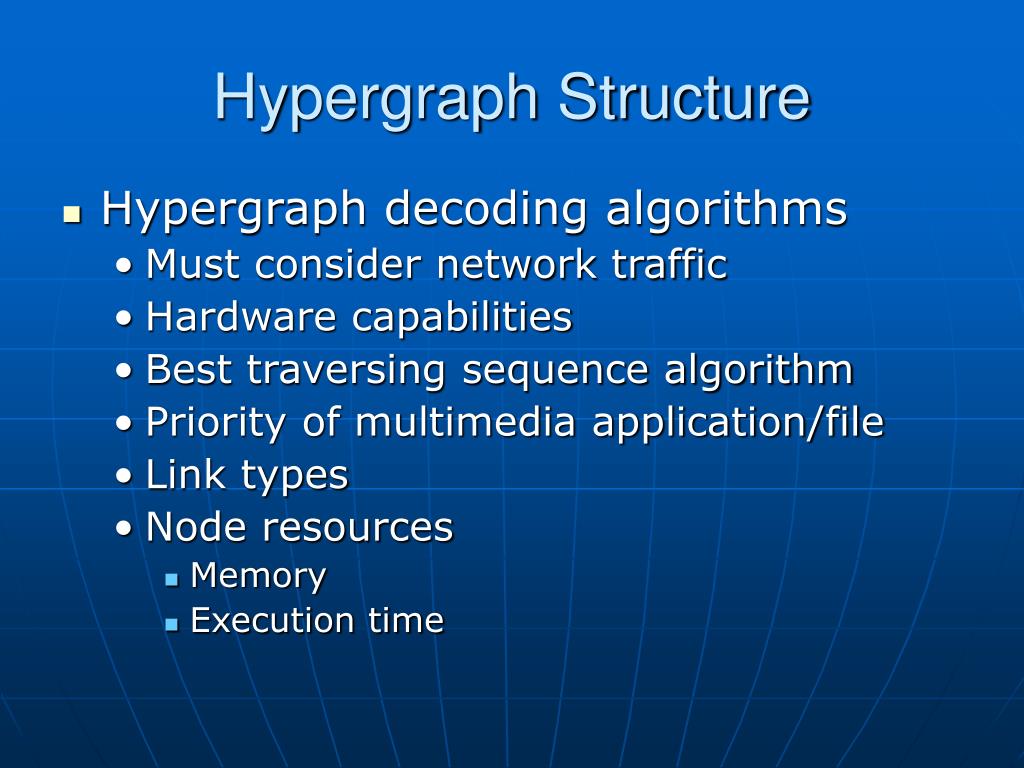 Hypergraph Structure

- Hypergraph decoding algorithms
  - Must consider network traffic
  - Hardware capabilities
  - Best traversing sequence algorithm
  - Priority of multimedia application/file
  - Link types
  - Node resources
    - Memory
    - Execution time